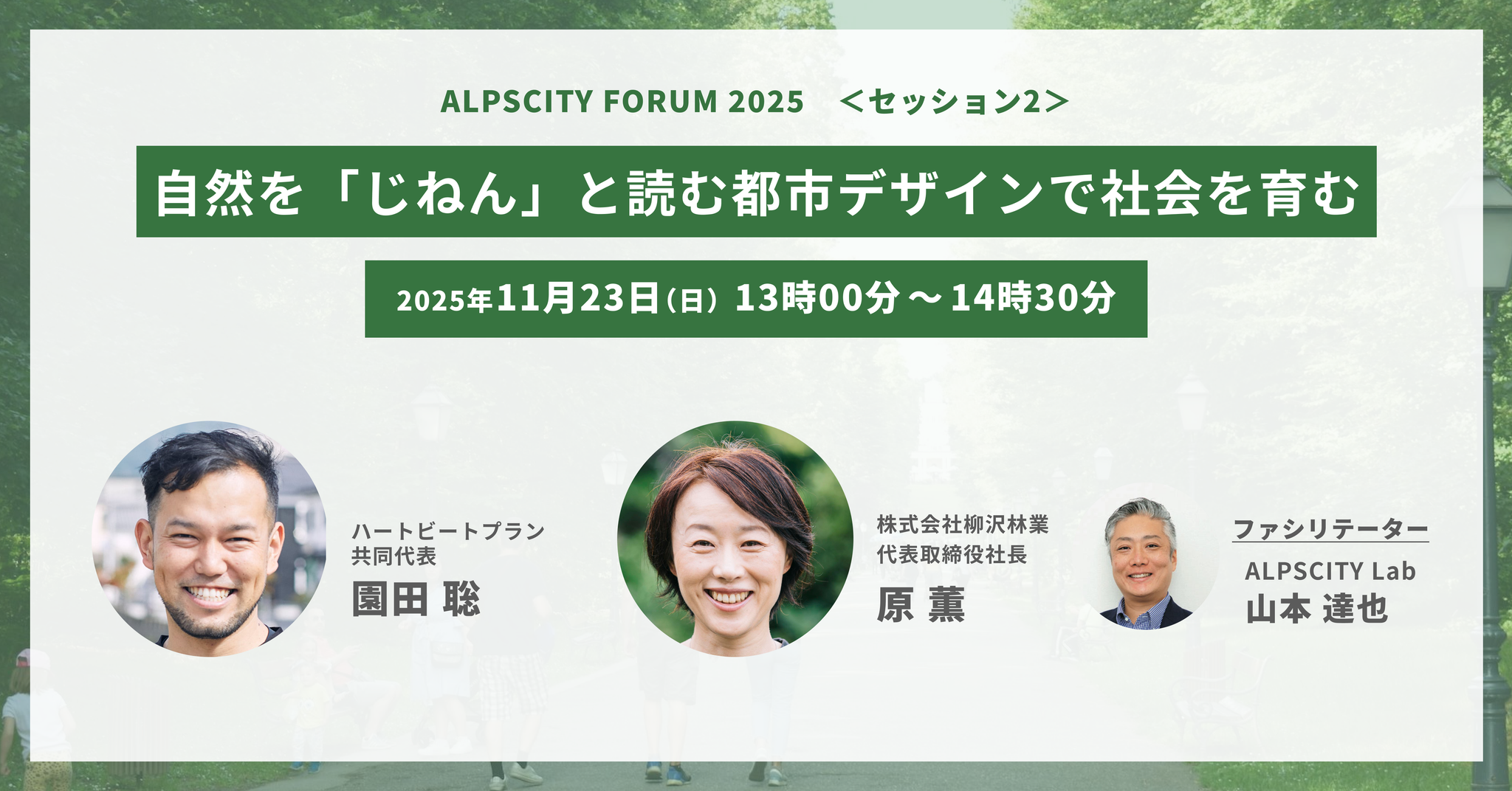 ALPSCITY FORUM 2025　＜セッション2＞

自然を「じねん」と読む都市デザインで社会を育む

2025年11月23日（日）13時00分～14時30分

ハートビートプラン
共同代表
園田 聡

株式会社柳沢林業
代表取締役社長
原 薫

ファシリテーター
ALPSCITY Lab
山本 達也